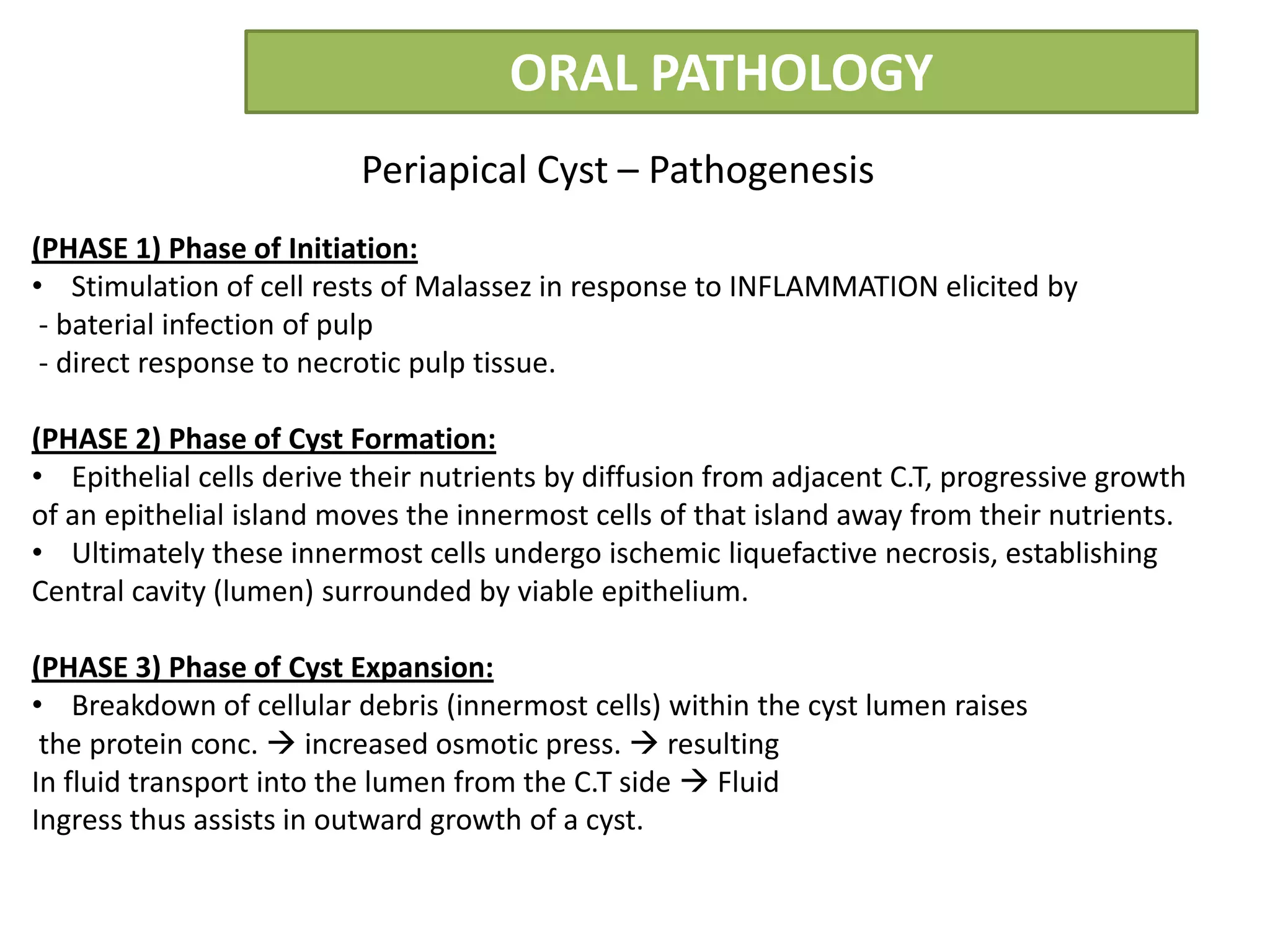 ORAL PATHOLOGY

Periapical Cyst – Pathogenesis

(PHASE 1) Phase of Initiation:
• Stimulation of cell rests of Malassez in response to INFLAMMATION elicited by
- baterial infection of pulp
- direct response to necrotic pulp tissue.

(PHASE 2) Phase of Cyst Formation:
• Epithelial cells derive their nutrients by diffusion from adjacent C.T, progressive growth of an epithelial island moves the innermost cells of that island away from their nutrients.
• Ultimately these innermost cells undergo ischemic liquefactive necrosis, establishing Central cavity (lumen) surrounded by viable epithelium.

(PHASE 3) Phase of Cyst Expansion:
• Breakdown of cellular debris (innermost cells) within the cyst lumen raises the protein conc. → increased osmotic press. → resulting
In fluid transport into the lumen from the C.T side → Fluid
Ingress thus assists in outward growth of a cyst.